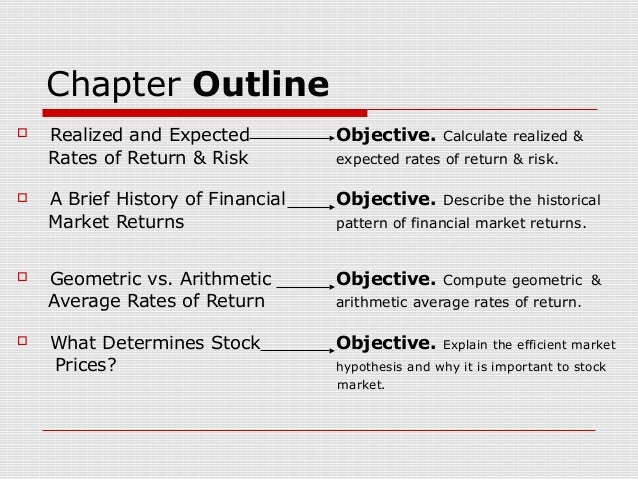 Chapter Outline

Realized and Expected Rates of Return & Risk

Objective. Calculate realized & expected rates of return & risk.

A Brief History of Financial Market Returns

Objective. Describe the historical pattern of financial market returns.

Geometric vs. Arithmetic Average Rates of Return

Objective. Compute geometric & arithmetic average rates of return.

What Determines Stock Prices?

Objective. Explain the efficient market hypothesis and why it is important to stock market.